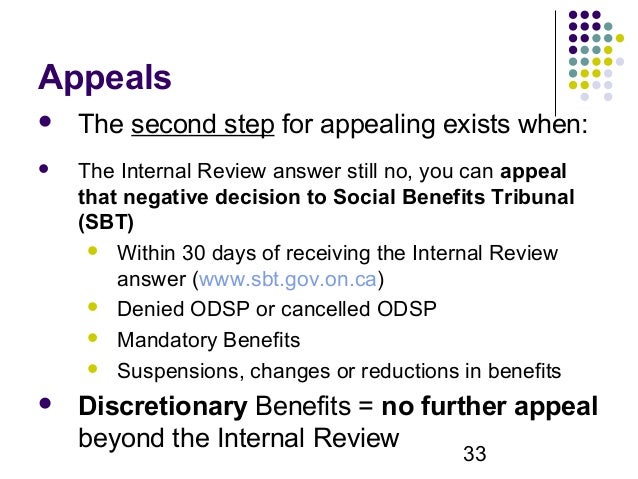 Appeals

- The second step for appealing exists when:
- The Internal Review answer still no, you can appeal that negative decision to Social Benefits Tribunal (SBT)
  - Within 30 days of receiving the Internal Review answer (www.sbt.gov.on.ca)
  - Denied ODSP or cancelled ODSP
  - Mandatory Benefits
  - Suspensions, changes or reductions in benefits
- Discretionary Benefits = no further appeal beyond the Internal Review

33